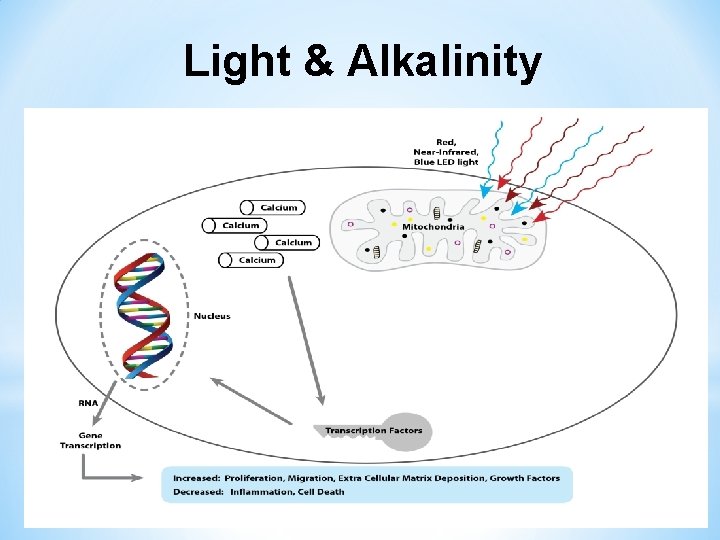 Light & Alkalinity

Red, Near-Infrared, Blue LED light

Calcium
Calcium
Calcium
Calcium

Mitochondria

Nucleus

RNA

Gene Transcription

Transcription Factors

Increased: Proliferation, Migration, Extra Cellular Matrix Deposition, Growth Factors
Decreased: Inflammation, Cell Death